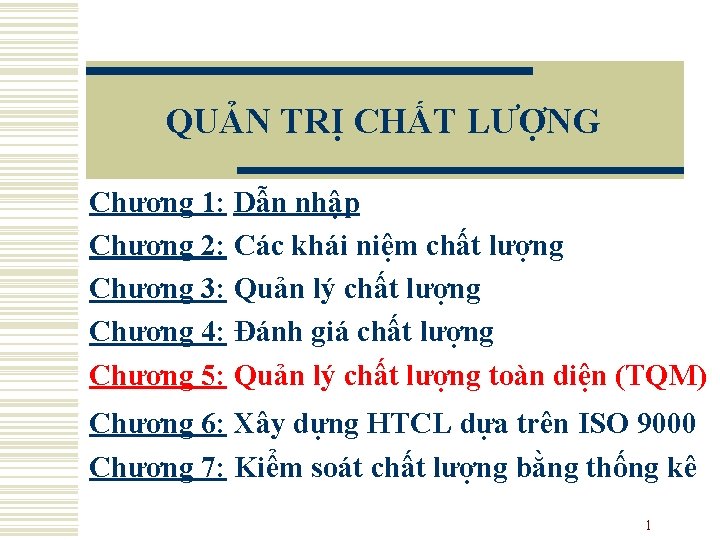 QUẢN TRỊ CHẤT LƯỢNG

Chương 1: Dẫn nhập

Chương 2: Các khái niệm chất lượng

Chương 3: Quản lý chất lượng

Chương 4: Đánh giá chất lượng

Chương 5: Quản lý chất lượng toàn diện (TQM)

Chương 6: Xây dựng HTCL dựa trên ISO 9000

Chương 7: Kiểm soát chất lượng bằng thống kê

1